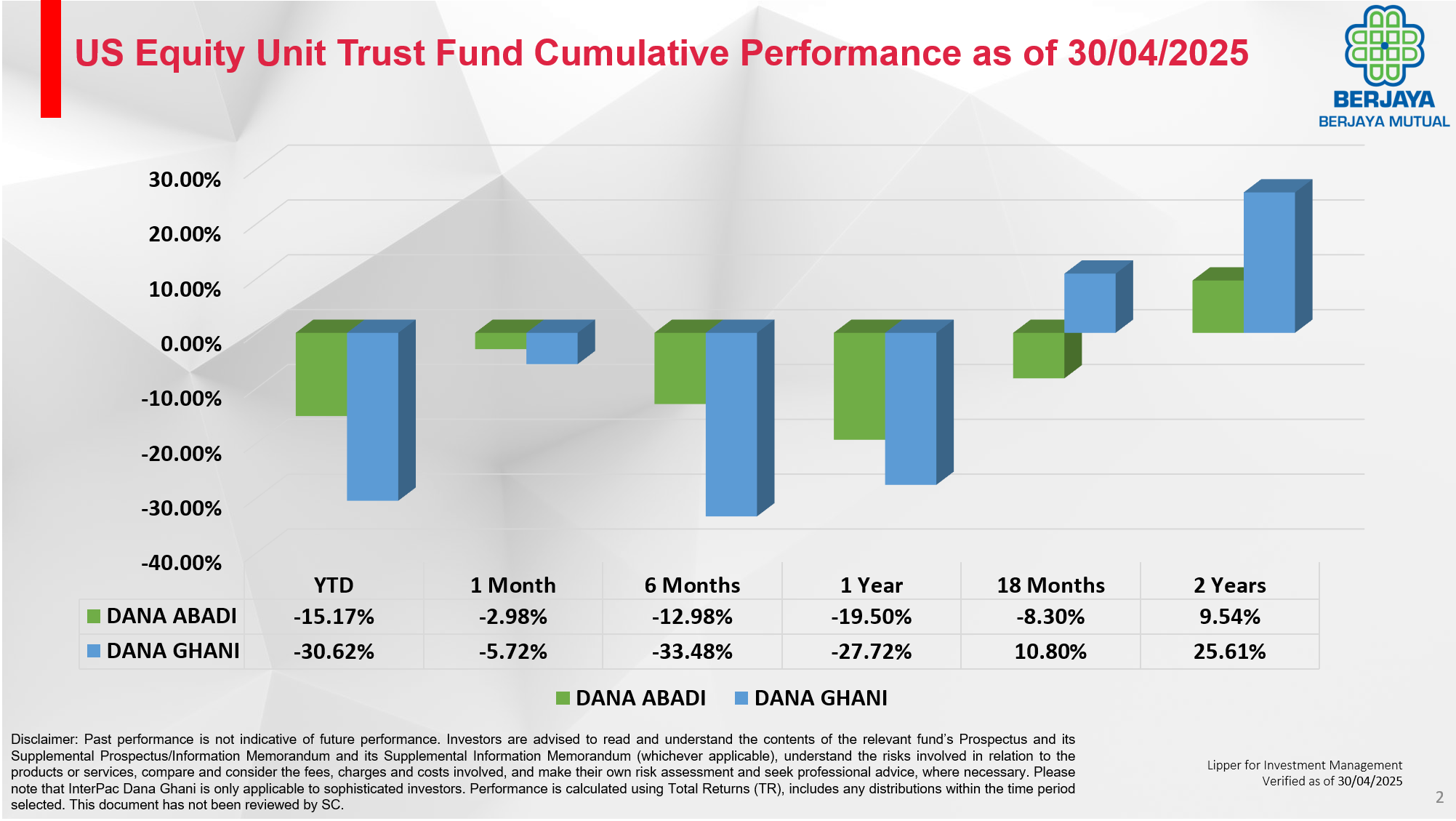 US Equity Unit Trust Fund Cumulative Performance as of 30/04/2025

BERJAYA
BERJAYA MUTUAL

30.00%
20.00%
10.00%
0.00%
-10.00%
-20.00%
-30.00%
-40.00%

| | YTD | 1 Month | 6 Months | 1 Year | 18 Months | 2 Years |
|---|---|---|---|---|---|---|
| DANA ABADI | -15.17% | -2.98% | -12.98% | -19.50% | -8.30% | 9.54% |
| DANA GHANI | -30.62% | -5.72% | -33.48% | -27.72% | 10.80% | 25.61% |

DANA ABADI DANA GHANI

Disclaimer: Past performance is not indicative of future performance. Investors are advised to read and understand the contents of the relevant fund's Prospectus and its Supplemental Prospectus/Information Memorandum and its Supplemental Information Memorandum (whichever applicable), understand the risks involved in relation to the products or services, compare and consider the fees, charges and costs involved, and make their own risk assessment and seek professional advice, where necessary. Please note that InterPac Dana Ghani is only applicable to sophisticated investors. Performance is calculated using Total Returns (TR), includes any distributions within the time period selected. This document has not been reviewed by SC.

Lipper for Investment Management
Verified as of 30/04/2025

2